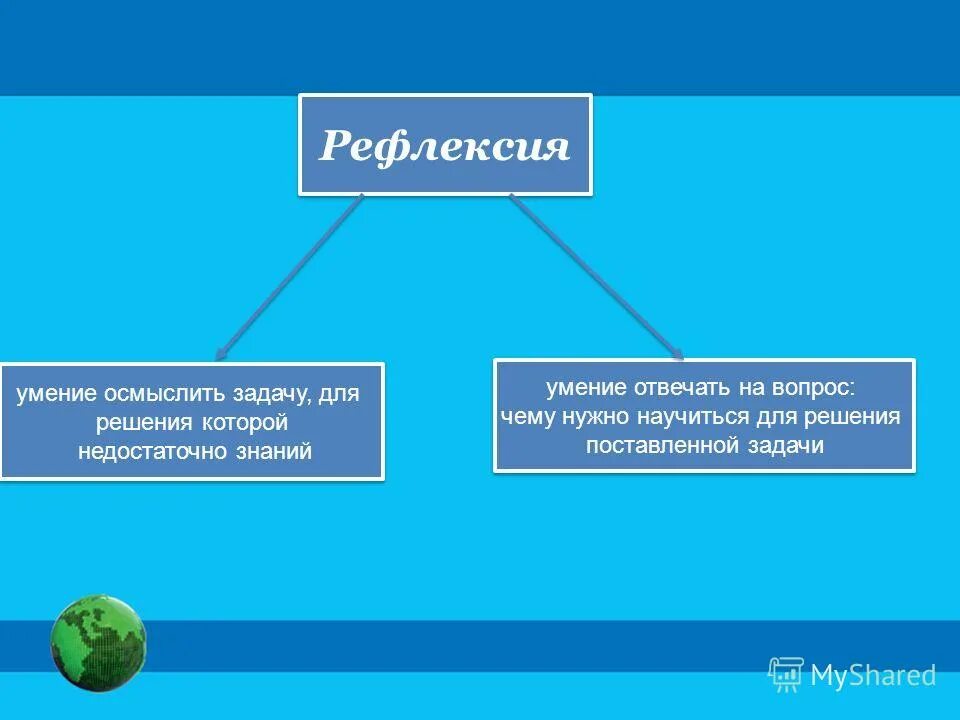 Рефлексия

умение осмыслить задачу, для решения которой недостаточно знаний

умение отвечать на вопрос: чему нужно научиться для решения поставленной задачи

MyShared